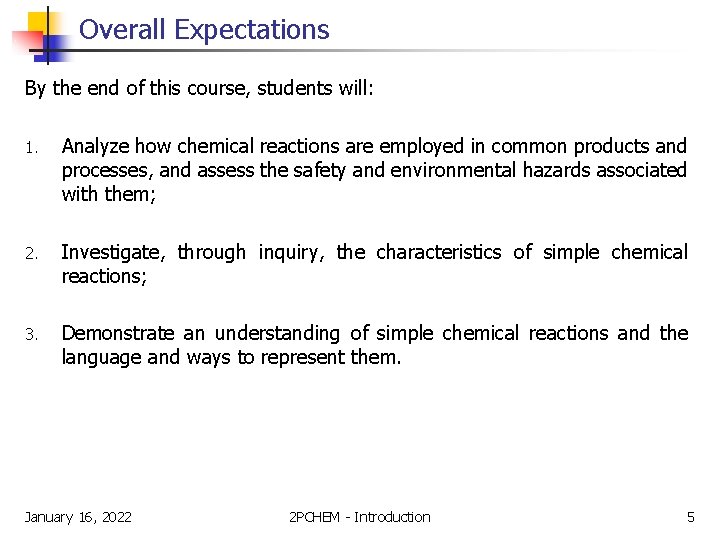 Overall Expectations

By the end of this course, students will:

1. Analyze how chemical reactions are employed in common products and processes, and assess the safety and environmental hazards associated with them;

2. Investigate, through inquiry, the characteristics of simple chemical reactions;

3. Demonstrate an understanding of simple chemical reactions and the language and ways to represent them.

January 16, 2022

2PCHEM - Introduction

5